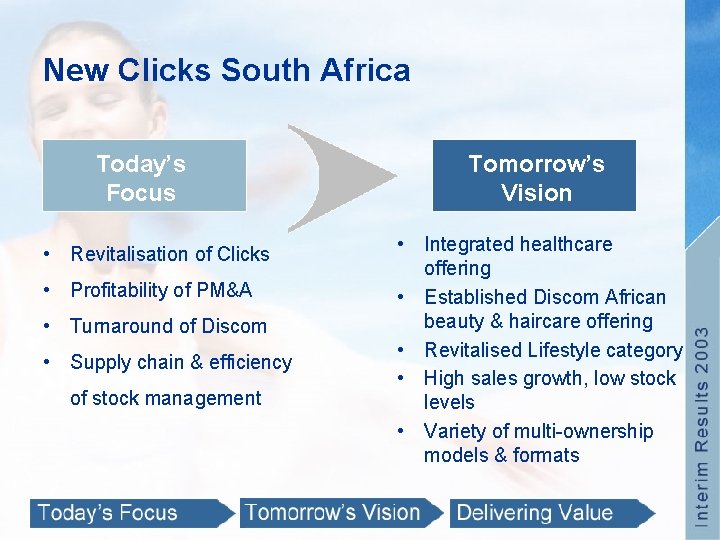 New Clicks South Africa

Today's Focus

• Revitalisation of Clicks
• Profitability of PM&A
• Turnaround of Discom
• Supply chain & efficiency of stock management

Tomorrow's Vision

• Integrated healthcare offering
• Established Discom African beauty & haircare offering
• Revitalised Lifestyle category
• High sales growth, low stock levels
• Variety of multi-ownership models & formats

Today's Focus
Tomorrow's Vision
Delivering Value

Interim Results 2003